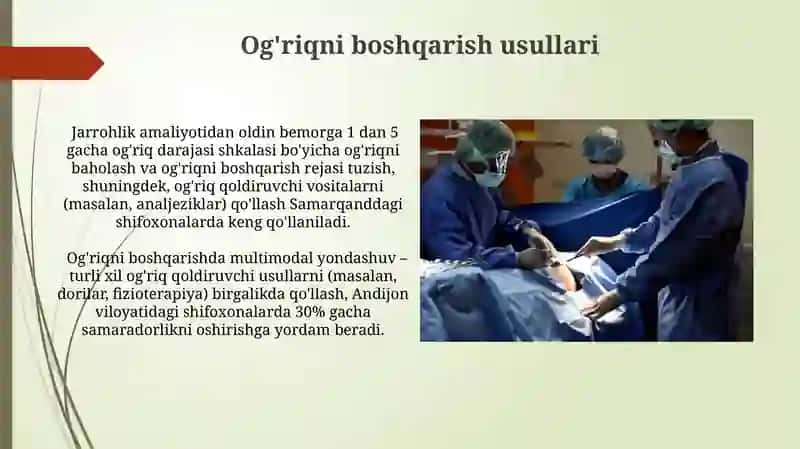 Og'riqni boshqarish usullari

Jarrohlik amaliyotidan oldin bemorga 1 dan 5 gacha og'riq darajasi shkalasi bo'yicha og'riqni baholash va og'riqni boshqarish rejasi tuzish, shuningdek, og'riq qoldiruvchi vositalarni (masalan, analjeziklar) qo'llash Samarqanddagi shifoxonalarda keng qo'llaniladi.

Og'riqni boshqarishda multimodal yondashuv – turli xil og'riq qoldiruvchi usullarni (masalan, dorilar, fizioterapiya) birgalikda qo'llash, Andijon viloyatidagi shifoxonalarda 30% gacha samaradorlikni oshirishga yordam beradi.